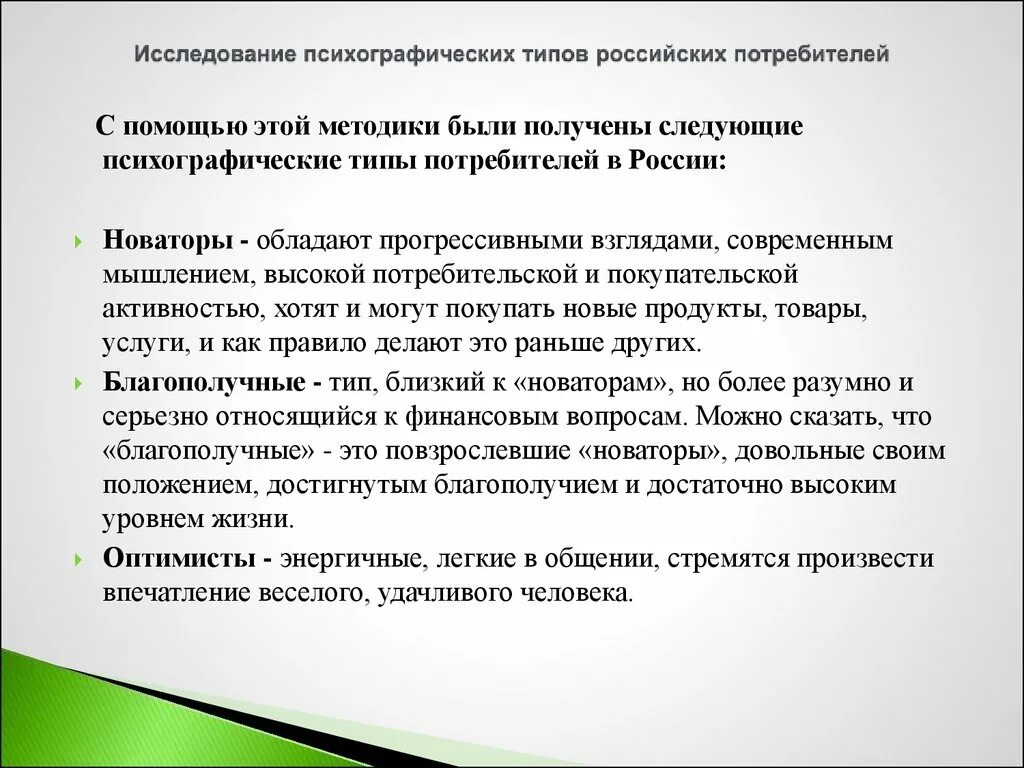 Исследование психографических типов российских потребителей

С помощью этой методики были получены следующие психографические типы потребителей в России:

Новаторы - обладают прогрессивными взглядами, современным мышлением, высокой потребительской и покупательской активностью, хотят и могут покупать новые продукты, товары, услуги, и как правило делают это раньше других.

Благополучные - тип, близкий к «новаторам», но более разумно и серьезно относящийся к финансовым вопросам. Можно сказать, что «благополучные» - это повзрослевшие «новаторы», довольные своим положением, достигнутым благополучием и достаточно высоким уровнем жизни.

Оптимисты - энергичные, легкие в общении, стремятся произвести впечатление веселого, удачливого человека.